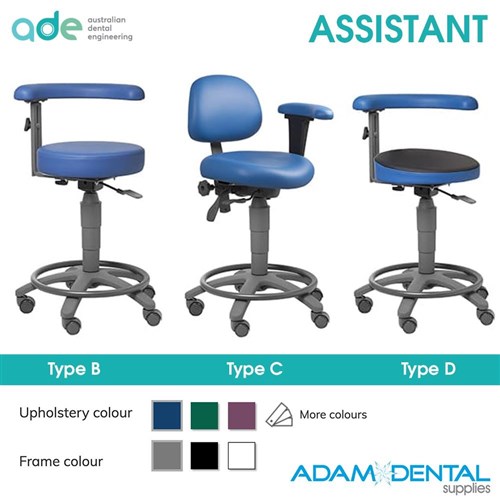 ade australian dental engineering

ASSISTANT

Type B

Type C

Type D

Upholstery colour

More colours

Frame colour

ADAM DENTAL supplies